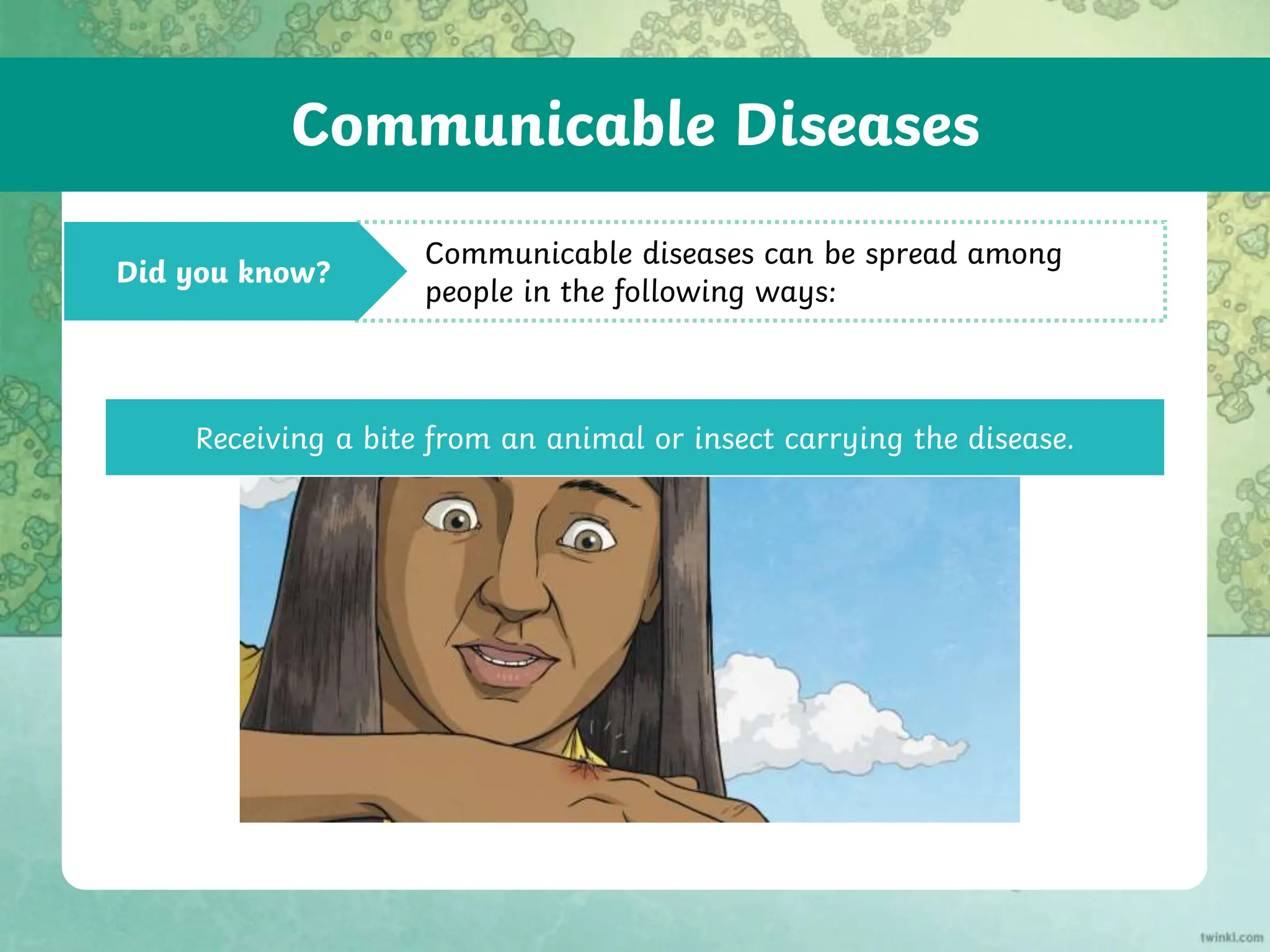 Communicable Diseases

Did you know?

Communicable diseases can be spread among people in the following ways:

Receiving a bite from an animal or insect carrying the disease.

twinkl.com